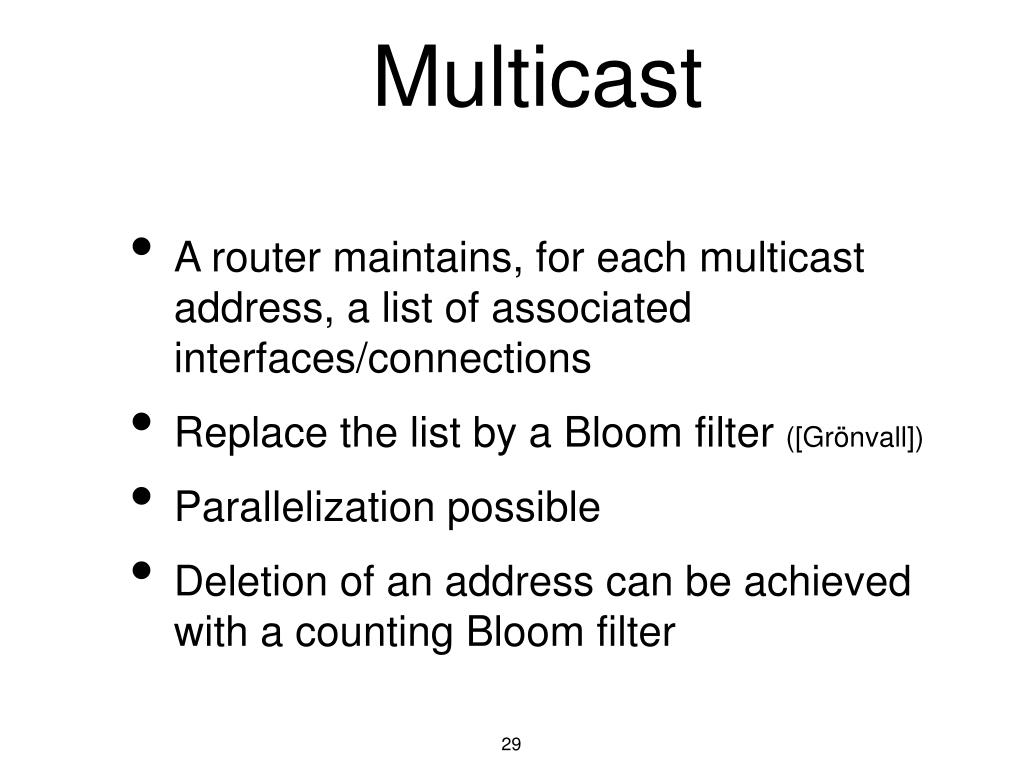 Multicast

• A router maintains, for each multicast address, a list of associated interfaces/connections
• Replace the list by a Bloom filter ([Grönvall])
• Parallelization possible
• Deletion of an address can be achieved with a counting Bloom filter

29